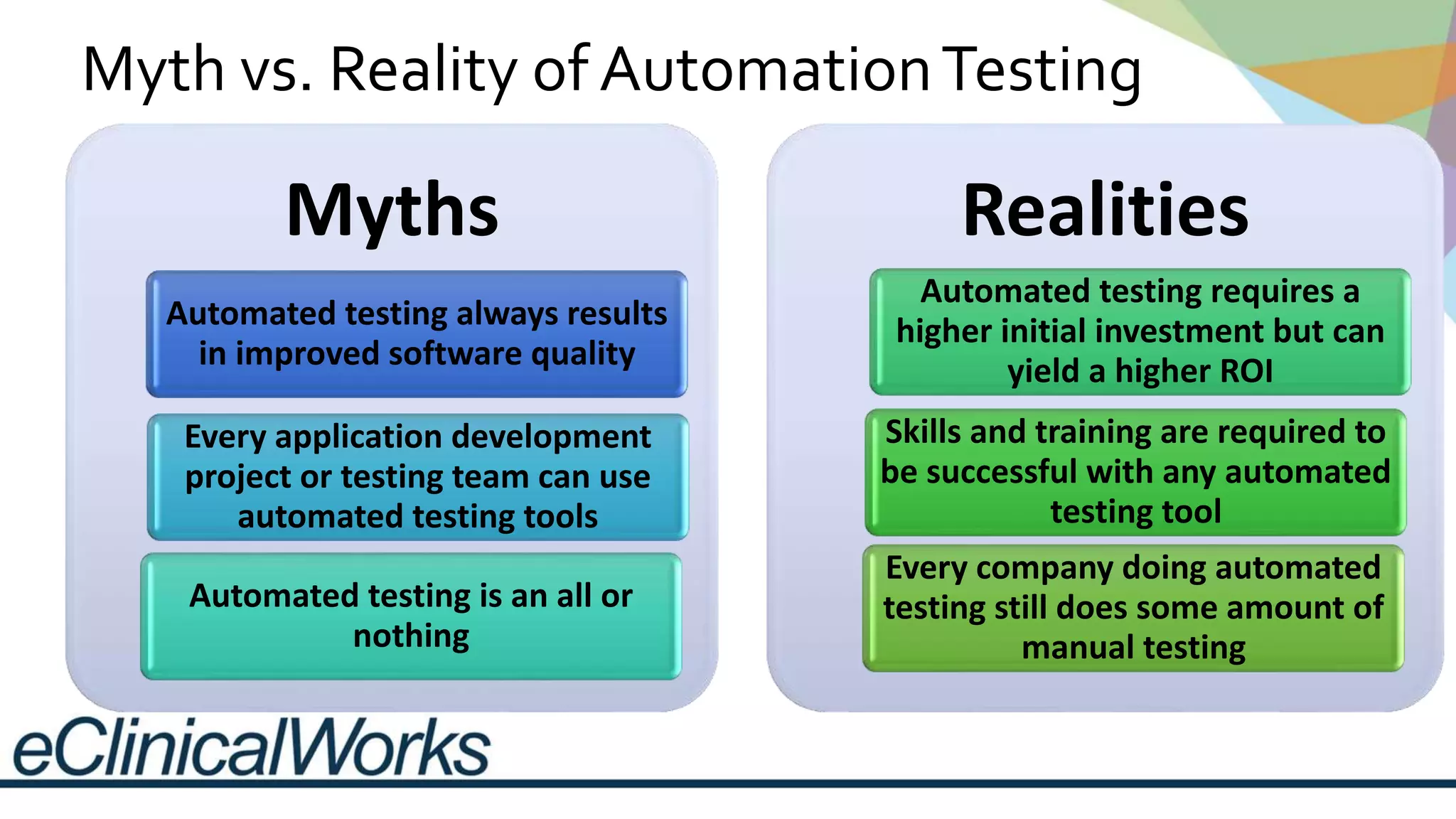 Myth vs. Reality of Automation Testing

Myths

Automated testing always results in improved software quality

Every application development project or testing team can use automated testing tools

Automated testing is an all or nothing

Realities

Automated testing requires a higher initial investment but can yield a higher ROI

Skills and training are required to be successful with any automated testing tool

Every company doing automated testing still does some amount of manual testing

eClinicalWorks